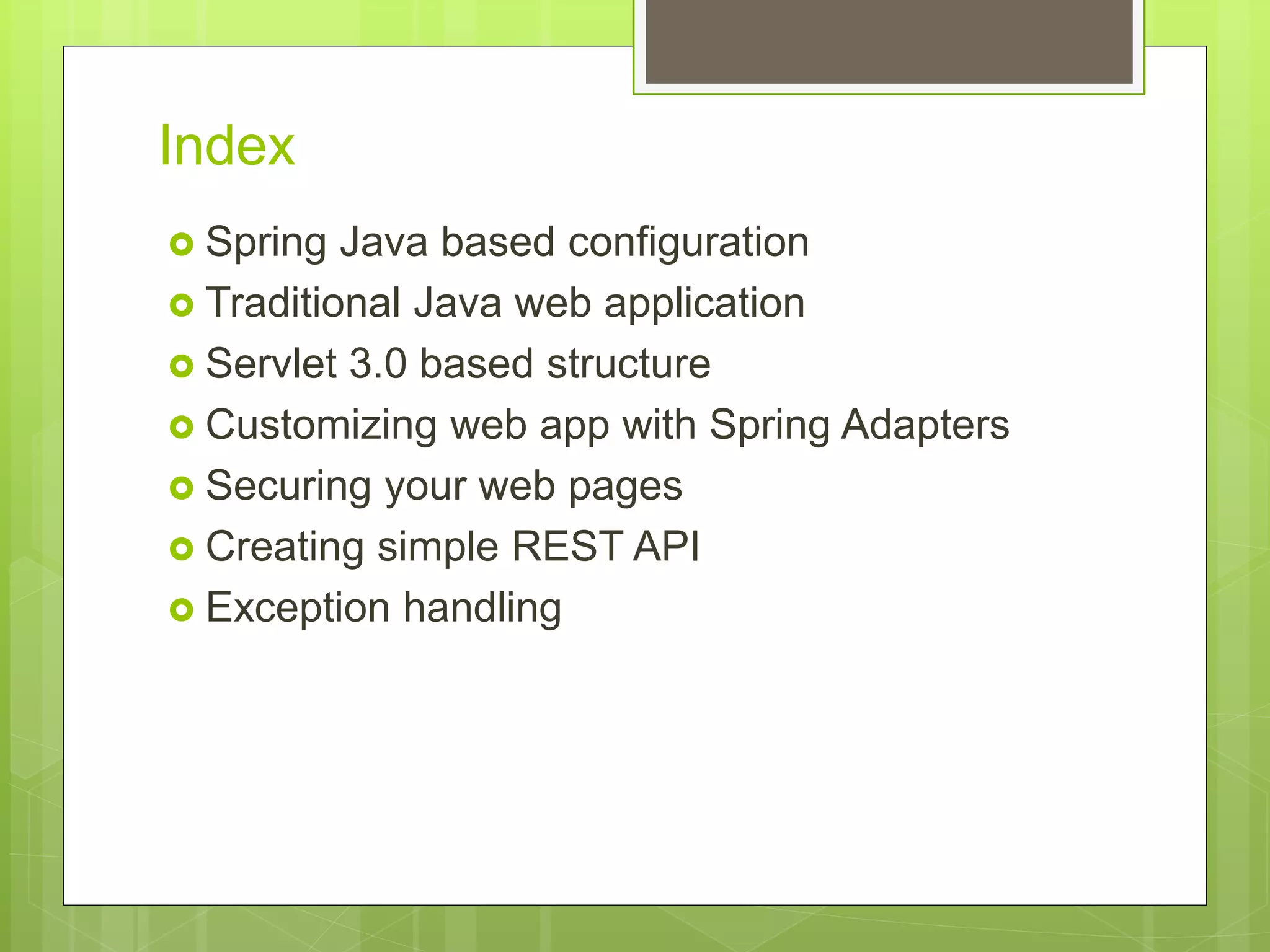 Index

Spring Java based configuration
Traditional Java web application
Servlet 3.0 based structure
Customizing web app with Spring Adapters
Securing your web pages
Creating simple REST API
Exception handling